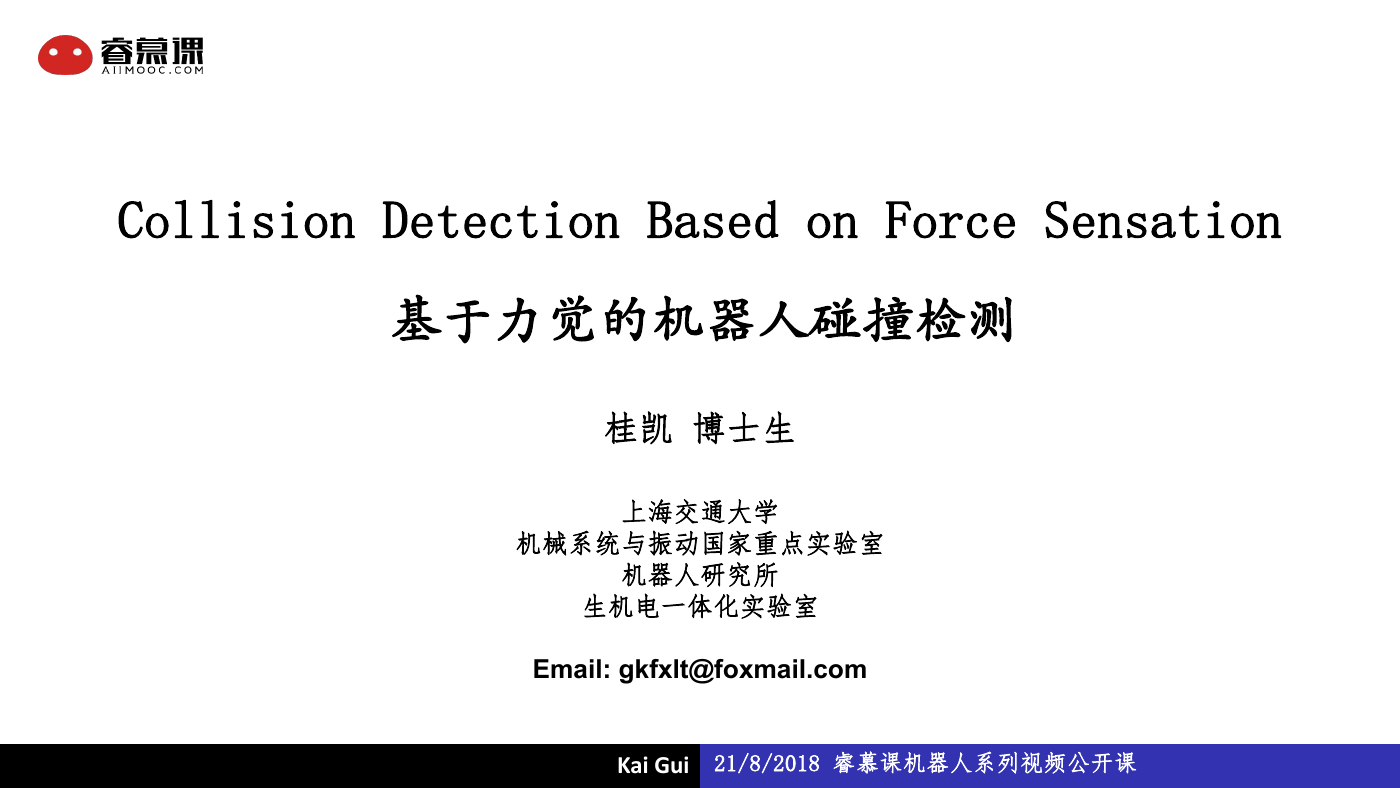 睿慕课
AIIMOOC.COM

Collision Detection Based on Force Sensation

基于力觉的机器人碰撞检测

桂凯 博士生

上海交通大学
机械系统与振动国家重点实验室
机器人研究所
生机电一体化实验室

Email: gkfxlt@foxmail.com

Kai Gui 21/8/2018 睿慕课机器人系列视频公开课